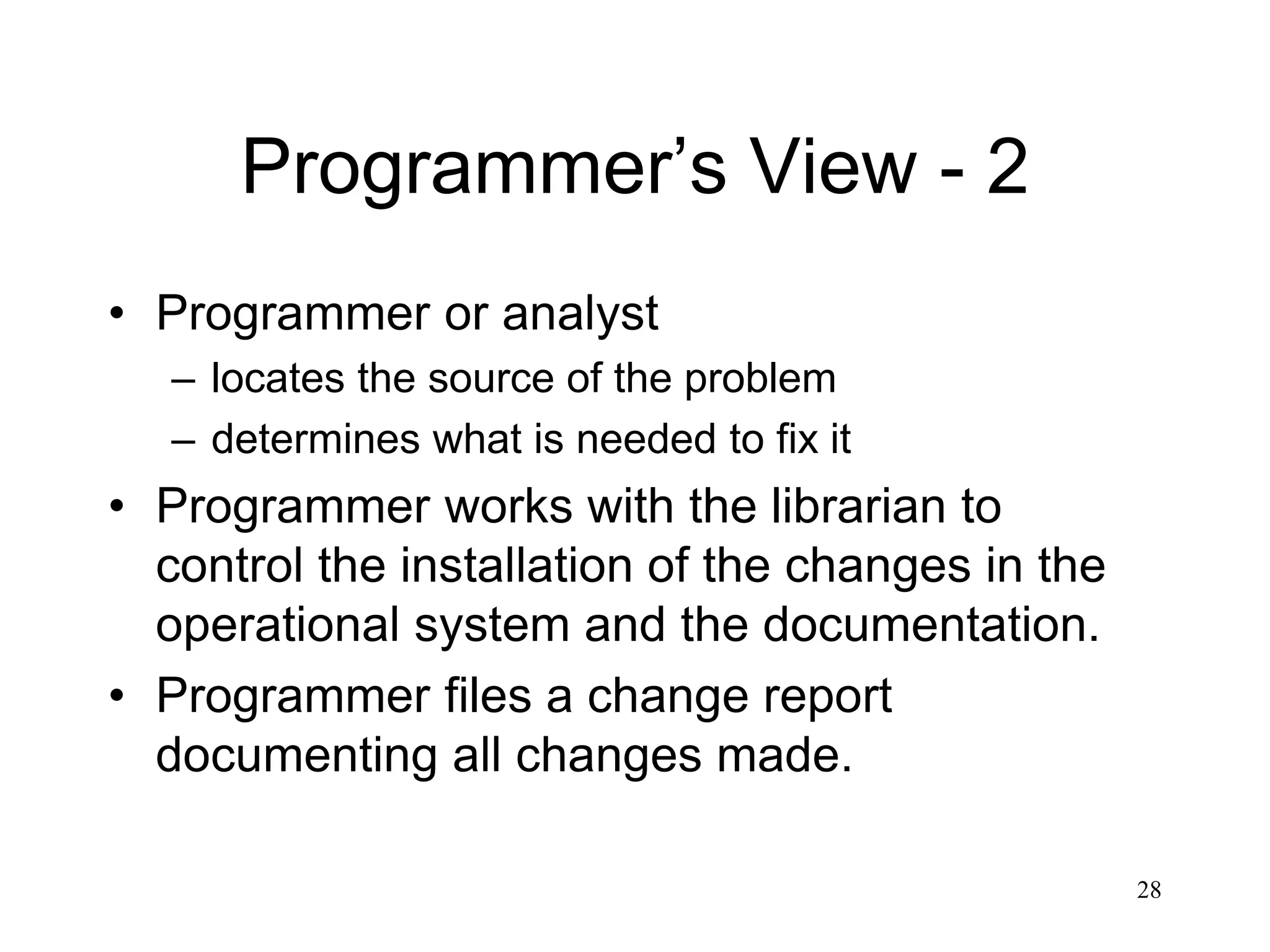 Programmer’s View - 2

• Programmer or analyst
– locates the source of the problem
– determines what is needed to fix it
• Programmer works with the librarian to control the installation of the changes in the operational system and the documentation.
• Programmer files a change report documenting all changes made.

28